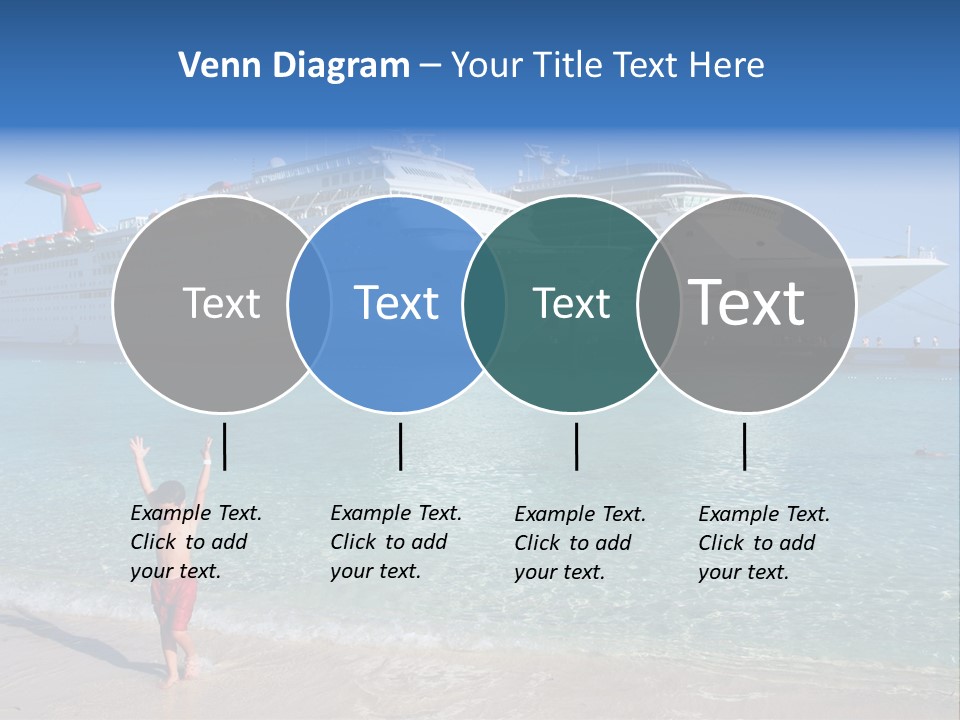 Venn Diagram – Your Title Text Here

Text

Text

Text

Text

Example Text. Click to add your text.

Example Text. Click to add your text.

Example Text. Click to add your text.

Example Text. Click to add your text.